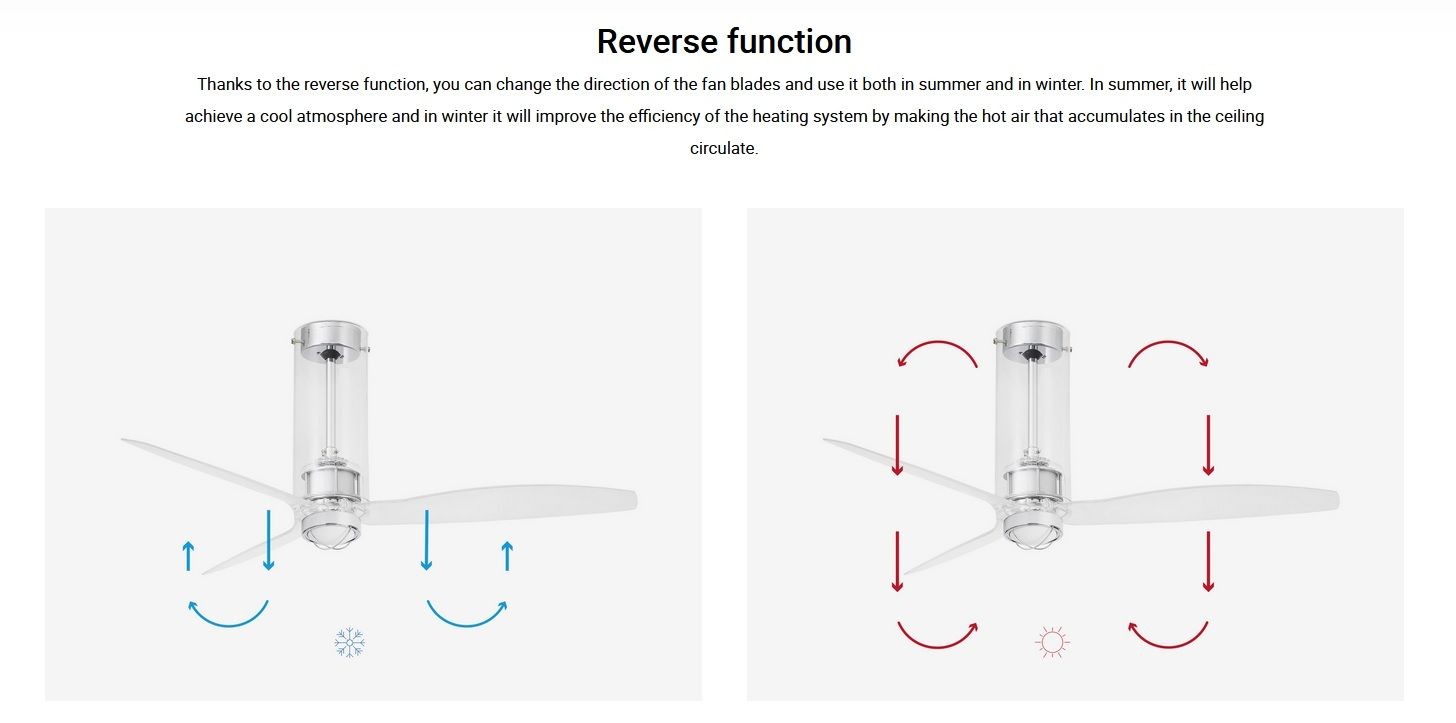 Reverse function

Thanks to the reverse function, you can change the direction of the fan blades and use it both in summer and in winter. In summer, it will help achieve a cool atmosphere and in winter it will improve the efficiency of the heating system by making the hot air that accumulates in the ceiling circulate.